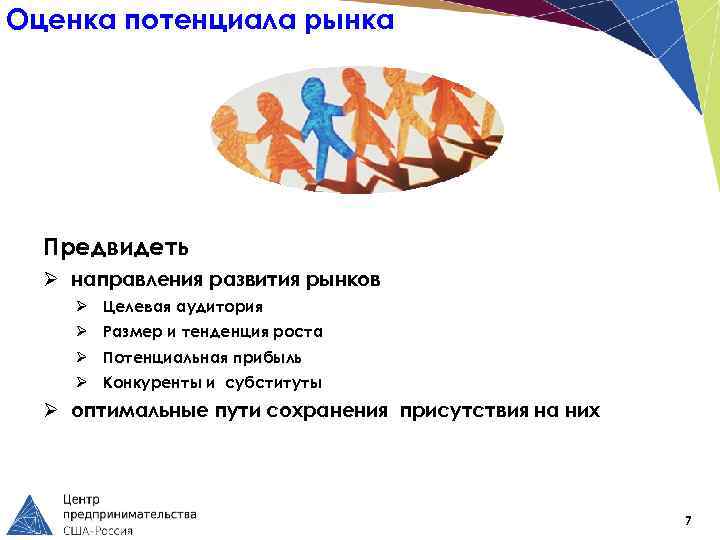 Оценка потенциала рынка

Предвидеть

➢ направления развития рынков

➢ Целевая аудитория

➢ Размер и тенденция роста

➢ Потенциальная прибыль

➢ Конкуренты и субституты

➢ оптимальные пути сохранения присутствия на них

Центр предпринимательства США-Россия

7